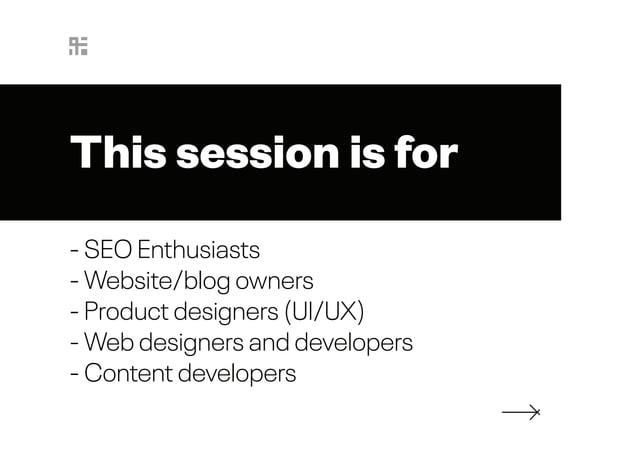 This session is for

- SEO Enthusiasts
- Website/blog owners
- Product designers (UI/UX)
- Web designers and developers
- Content developers